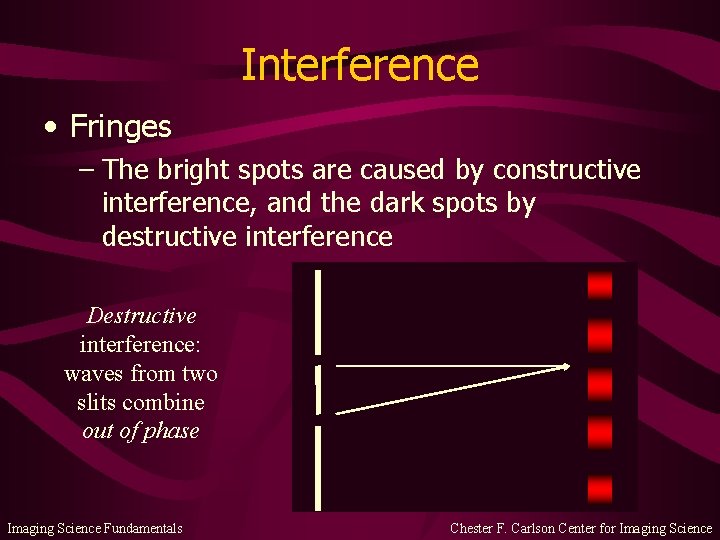 Interference

• Fringes
– The bright spots are caused by constructive interference, and the dark spots by destructive interference

Destructive interference: waves from two slits combine out of phase

Imaging Science Fundamentals

Chester F. Carlson Center for Imaging Science